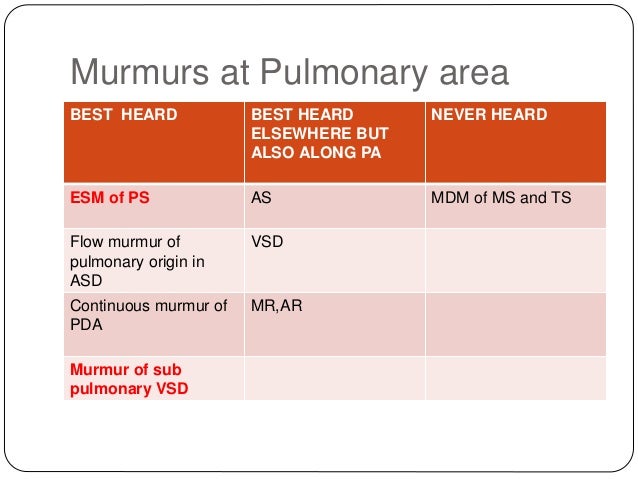 Murmurs at Pulmonary area

| BEST HEARD | BEST HEARD ELSEWHERE BUT ALSO ALONG PA | NEVER HEARD |
|---|---|---|
| ESM of PS | AS | MDM of MS and TS |
| Flow murmur of pulmonary origin in ASD | VSD | |
| Continuous murmur of PDA | MR,AR | |
| Murmur of sub pulmonary VSD | | |